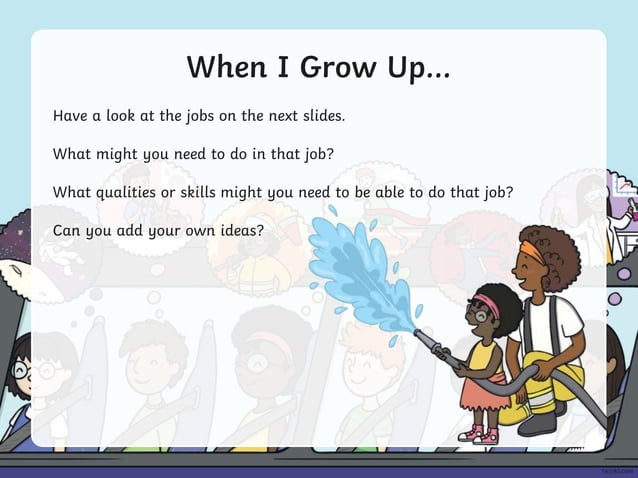 When I Grow Up...

Have a look at the jobs on the next slides.

What might you need to do in that job?

What qualities or skills might you need to be able to do that job?

Can you add your own ideas?